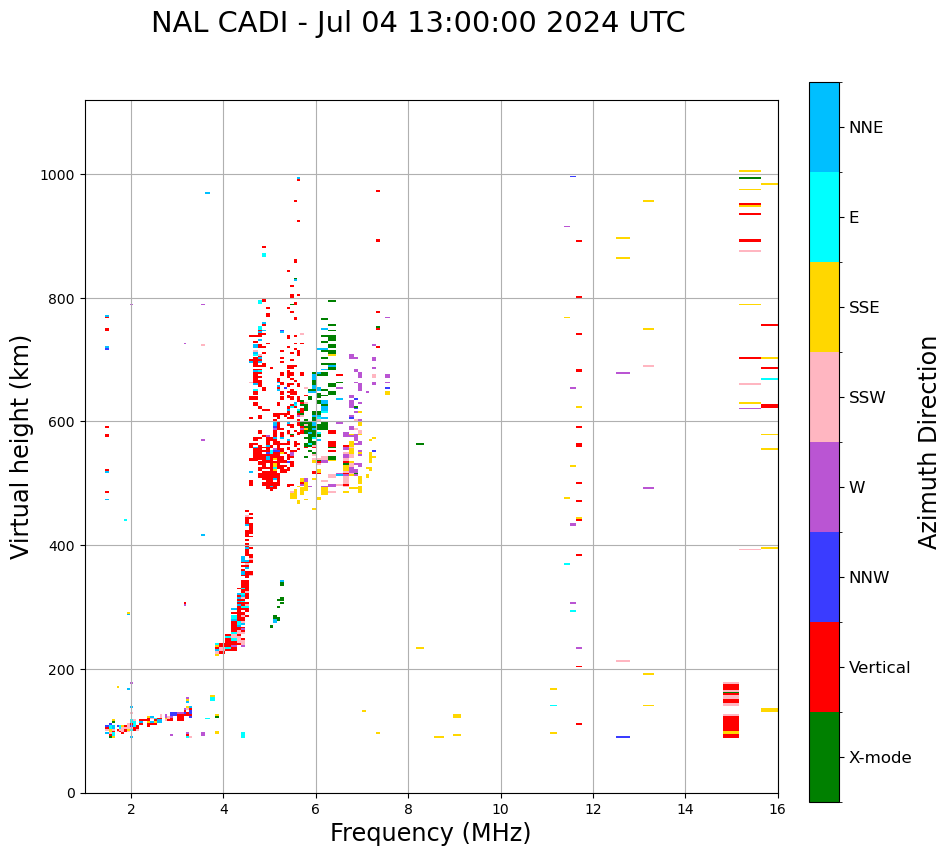 NAL CADI - Jul 04 13:00:00 2024 UTC

Virtual height (km)

1000
800
600
400
200
0

2
4
6
8
10
12
14
16

Frequency (MHz)

NNE
E
SSE
SSW
W
NNW
Vertical
X-mode

Azimuth Direction